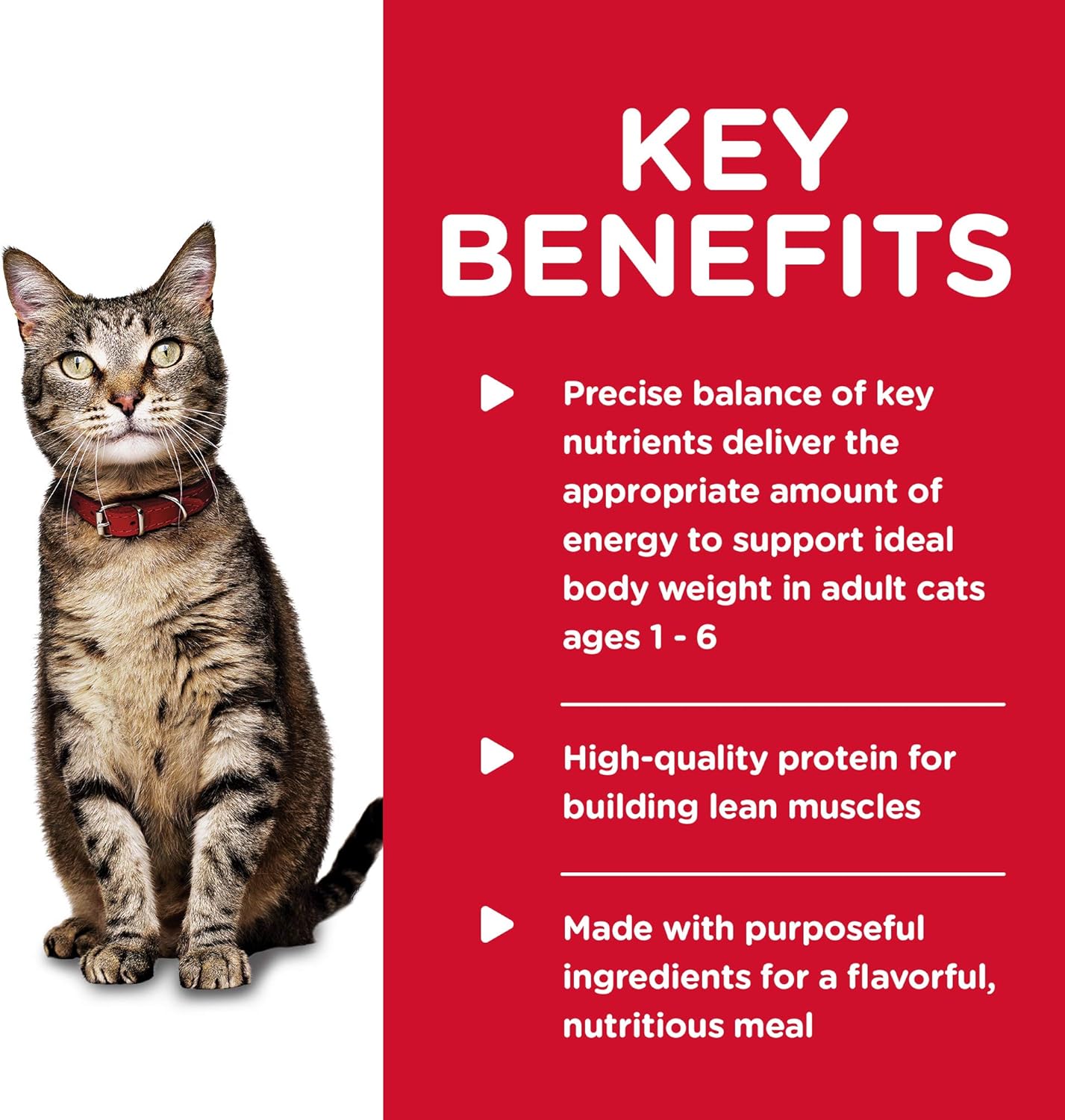 KEY BENEFITS

Precise balance of key nutrients deliver the appropriate amount of energy to support ideal body weight in adult cats ages 1 - 6

High-quality protein for building lean muscles

Made with purposeful ingredients for a flavorful, nutritious meal